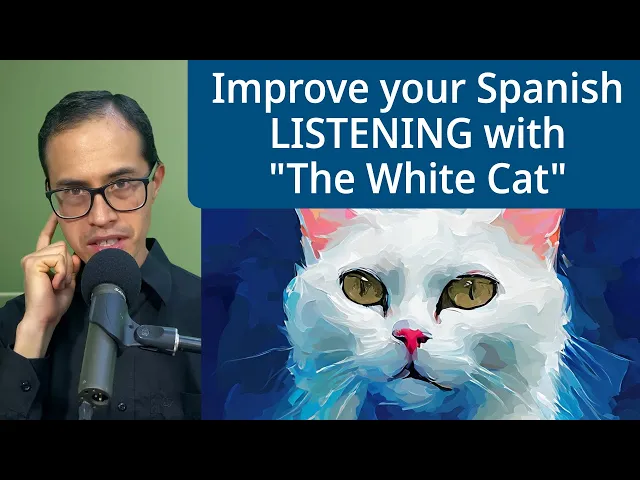 Improve your Spanish LISTENING with "The White Cat"